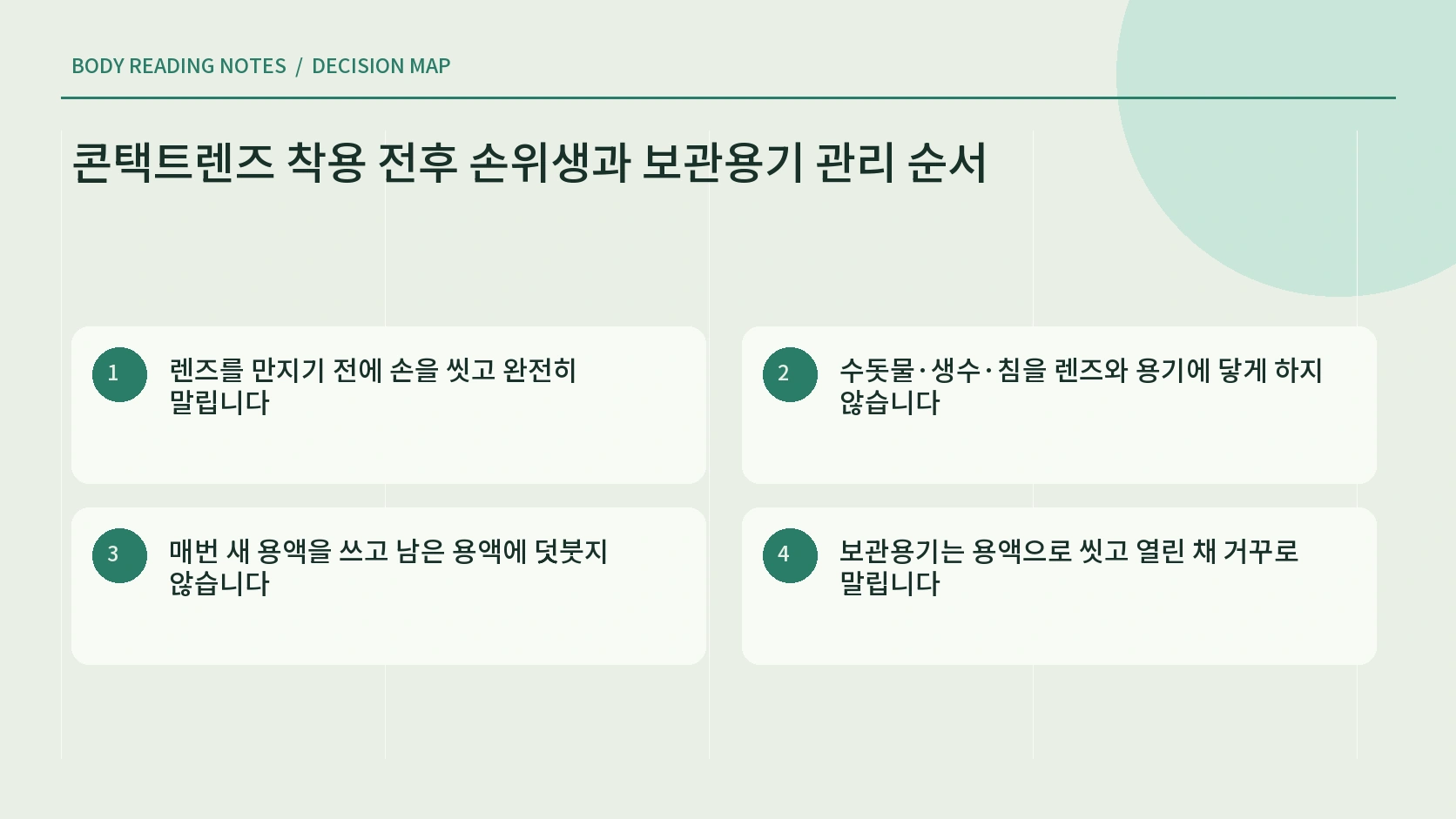 BODY READING NOTES / DECISION MAP

콘택트렌즈 착용 전후 손위생과 보관용기 관리 순서

1 렌즈를 만지기 전에 손을 씻고 완전히 말립니다

2 수돗물·생수·침을 렌즈와 용기에 닿게 하지 않습니다

3 매번 새 용액을 쓰고 남은 용액에 덧붓지 않습니다

4 보관용기는 용액으로 씻고 열린 채 거꾸로 말립니다